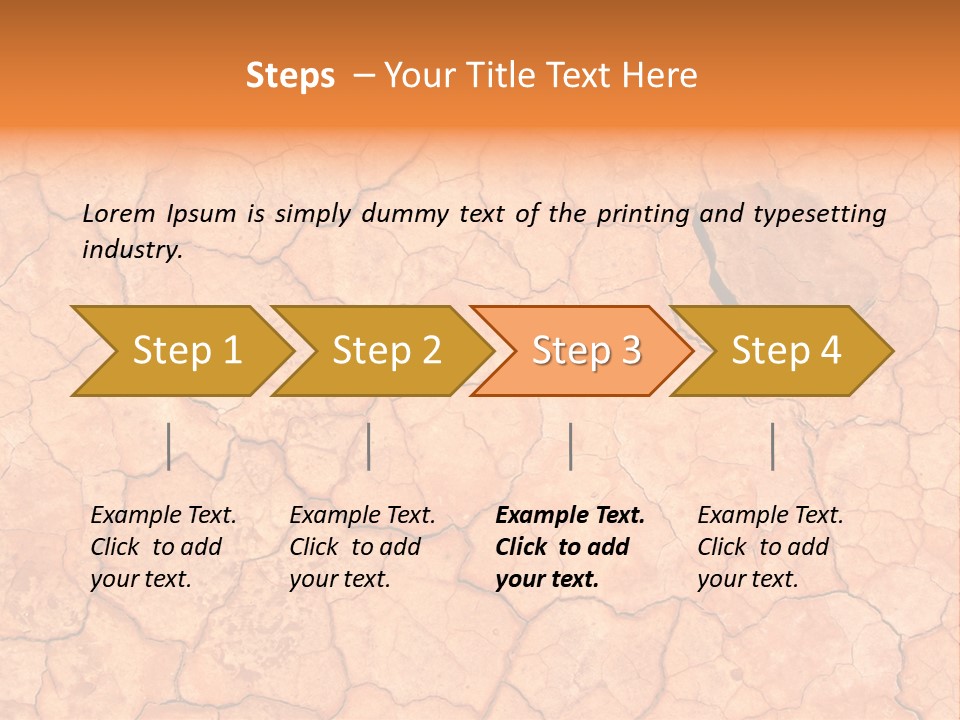 Steps – Your Title Text Here

Lorem Ipsum is simply dummy text of the printing and typesetting industry.

Step 1

Step 2

Step 3

Step 4

Example Text. Click to add your text.

Example Text. Click to add your text.

Example Text. Click to add your text.

Example Text. Click to add your text.